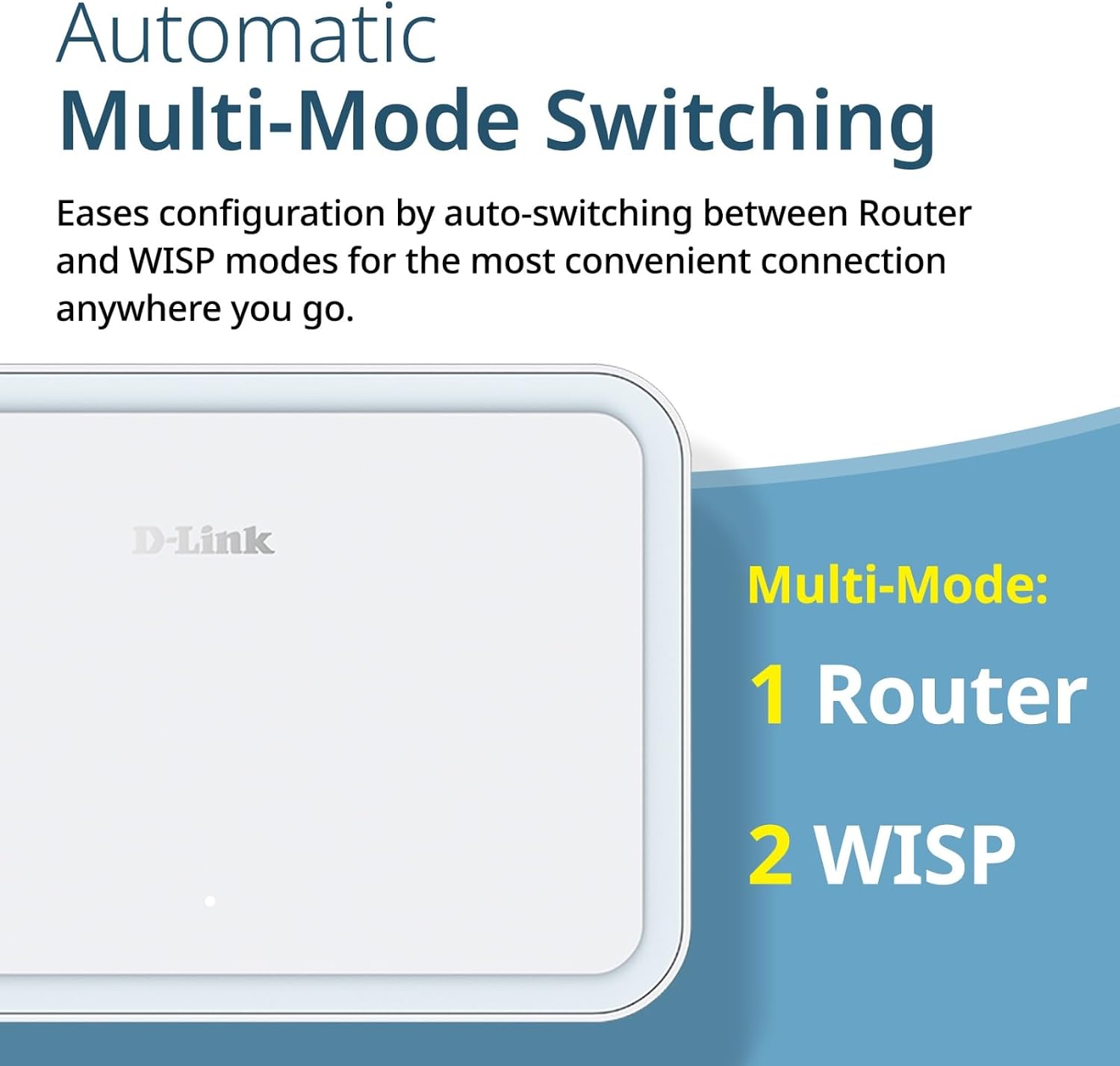 Automatic
Multi-Mode Switching

Eases configuration by auto-switching between Router and WISP modes for the most convenient connection anywhere you go.

D-Link

Multi-Mode:

1 Router

2 WISP